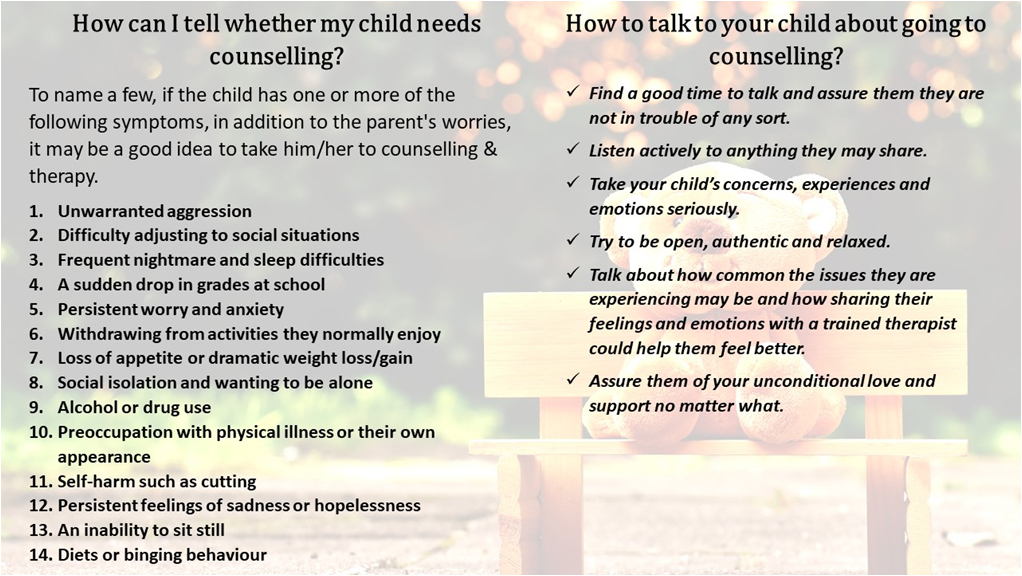 How can I tell whether my child needs counselling?

To name a few, if the child has one or more of the following symptoms, in addition to the parent's worries, it may be a good idea to take him/her to counselling & therapy.

1. Unwarranted aggression
2. Difficulty adjusting to social situations
3. Frequent nightmare and sleep difficulties
4. A sudden drop in grades at school
5. Persistent worry and anxiety
6. Withdrawing from activities they normally enjoy
7. Loss of appetite or dramatic weight loss/gain
8. Social isolation and wanting to be alone
9. Alcohol or drug use
10. Preoccupation with physical illness or their own appearance
11. Self-harm such as cutting
12. Persistent feelings of sadness or hopelessness
13. An inability to sit still
14. Diets or binging behaviour

How to talk to your child about going to counselling?

✓ Find a good time to talk and assure them they are not in trouble of any sort.
✓ Listen actively to anything they may share.
✓ Take your child's concerns, experiences and emotions seriously.
✓ Try to be open, authentic and relaxed.
✓ Talk about how common the issues they are experiencing may be and how sharing their feelings and emotions with a trained therapist could help them feel better.
✓ Assure them of your unconditional love and support no matter what.